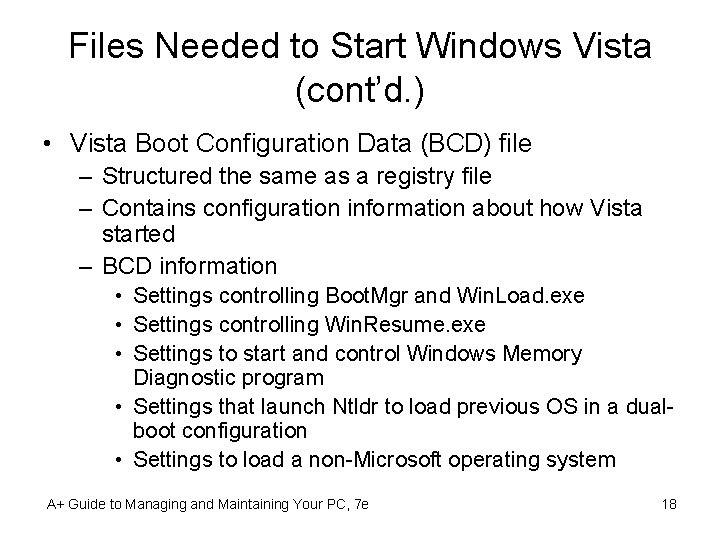 Files Needed to Start Windows Vista (cont'd.)

• Vista Boot Configuration Data (BCD) file
  – Structured the same as a registry file
  – Contains configuration information about how Vista started
  – BCD information
    • Settings controlling BootMgr and WinLoad.exe
    • Settings controlling WinResume.exe
    • Settings to start and control Windows Memory Diagnostic program
    • Settings that launch Ntldr to load previous OS in a dual-boot configuration
    • Settings to load a non-Microsoft operating system

A+ Guide to Managing and Maintaining Your PC, 7e

18